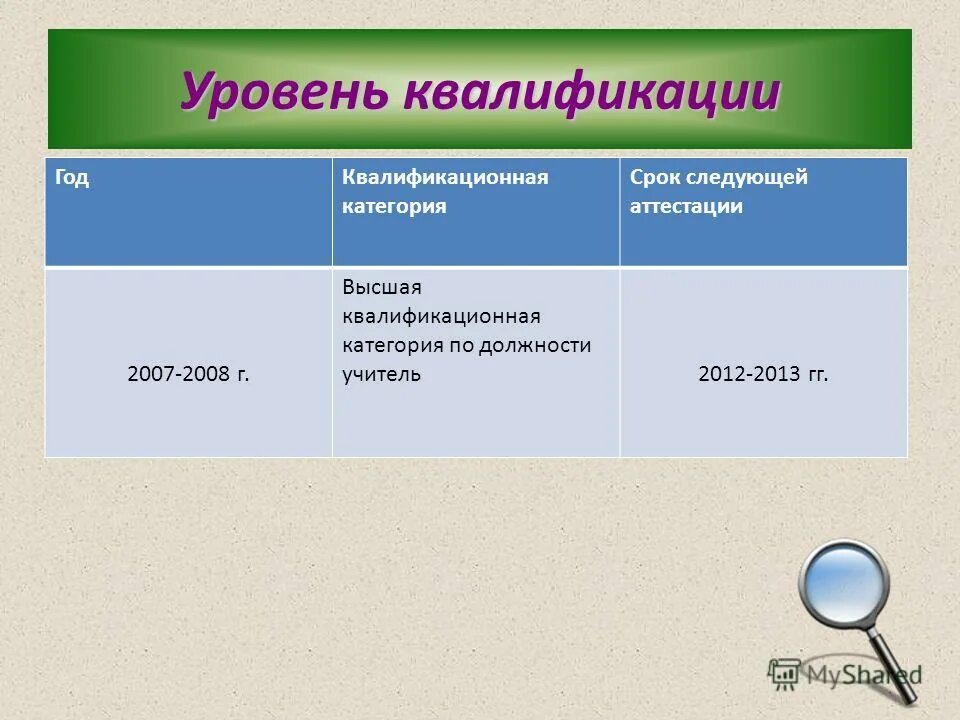 Уровень квалификации

| Год | Квалификационная категория | Срок следующей аттестации |
|---|---|---|
| 2007-2008 г. | Высшая квалификационная категория по должности учитель | 2012-2013 гг. |

MyShared